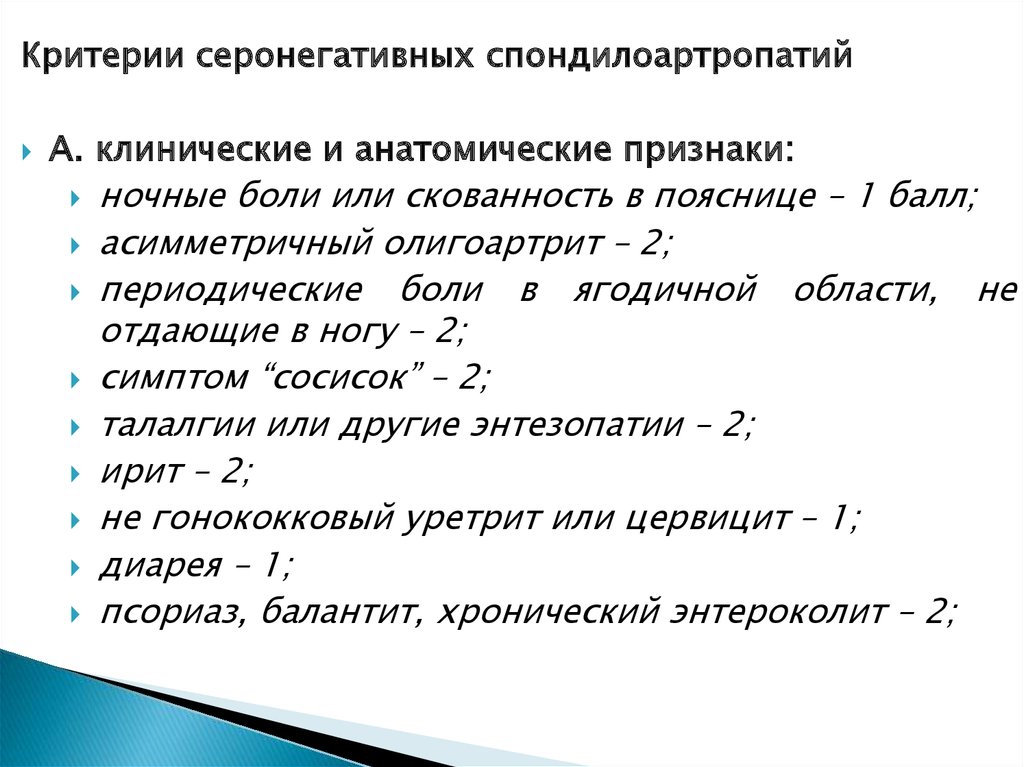 Критерии серонегативных спондилоартропатий

А. клинические и анатомические признаки:

ночные боли или скованность в пояснице – 1 балл;

асимметричный олигоартрит – 2;

периодические боли в ягодичной области, не отдающие в ногу – 2;

симптом “сосисок” – 2;

талалгии или другие энтезопатии – 2;

ирит – 2;

не гонококковый уретрит или цервицит – 1;

диарея – 1;

псориаз, балантит, хронический энтероколит – 2;